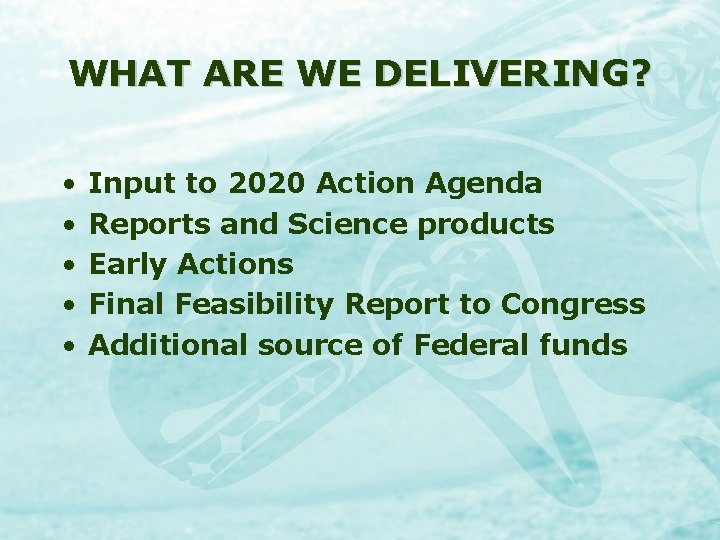 WHAT ARE WE DELIVERING?

• Input to 2020 Action Agenda
• Reports and Science products
• Early Actions
• Final Feasibility Report to Congress
• Additional source of Federal funds